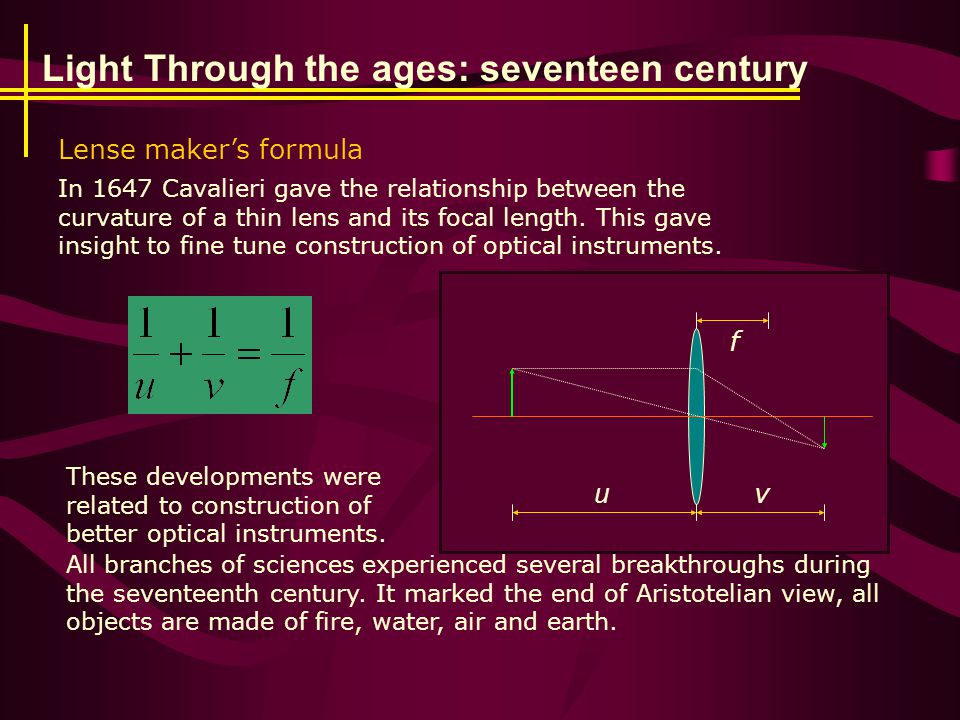 Light Through the ages: seventeen century

Lense maker's formula

In 1647 Cavalieri gave the relationship between the curvature of a thin lens and its focal length. This gave insight to fine tune construction of optical instruments.

$\frac{1}{u}+\frac{1}{v}=\frac{1}{f}$

f

u

v

These developments were related to construction of better optical instruments.

All branches of sciences experienced several breakthroughs during the seventeenth century. It marked the end of Aristotelian view, all objects are made of fire, water, air and earth.